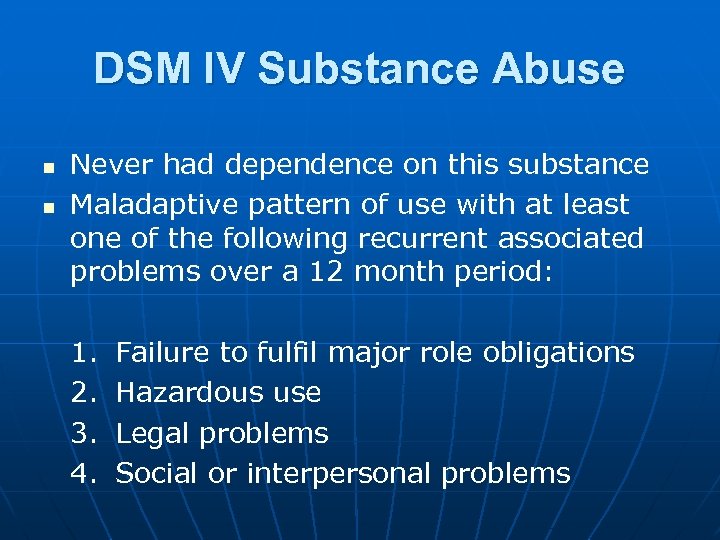 DSM IV Substance Abuse

- Never had dependence on this substance
- Maladaptive pattern of use with at least one of the following recurrent associated problems over a 12 month period:

1. Failure to fulfil major role obligations
2. Hazardous use
3. Legal problems
4. Social or interpersonal problems